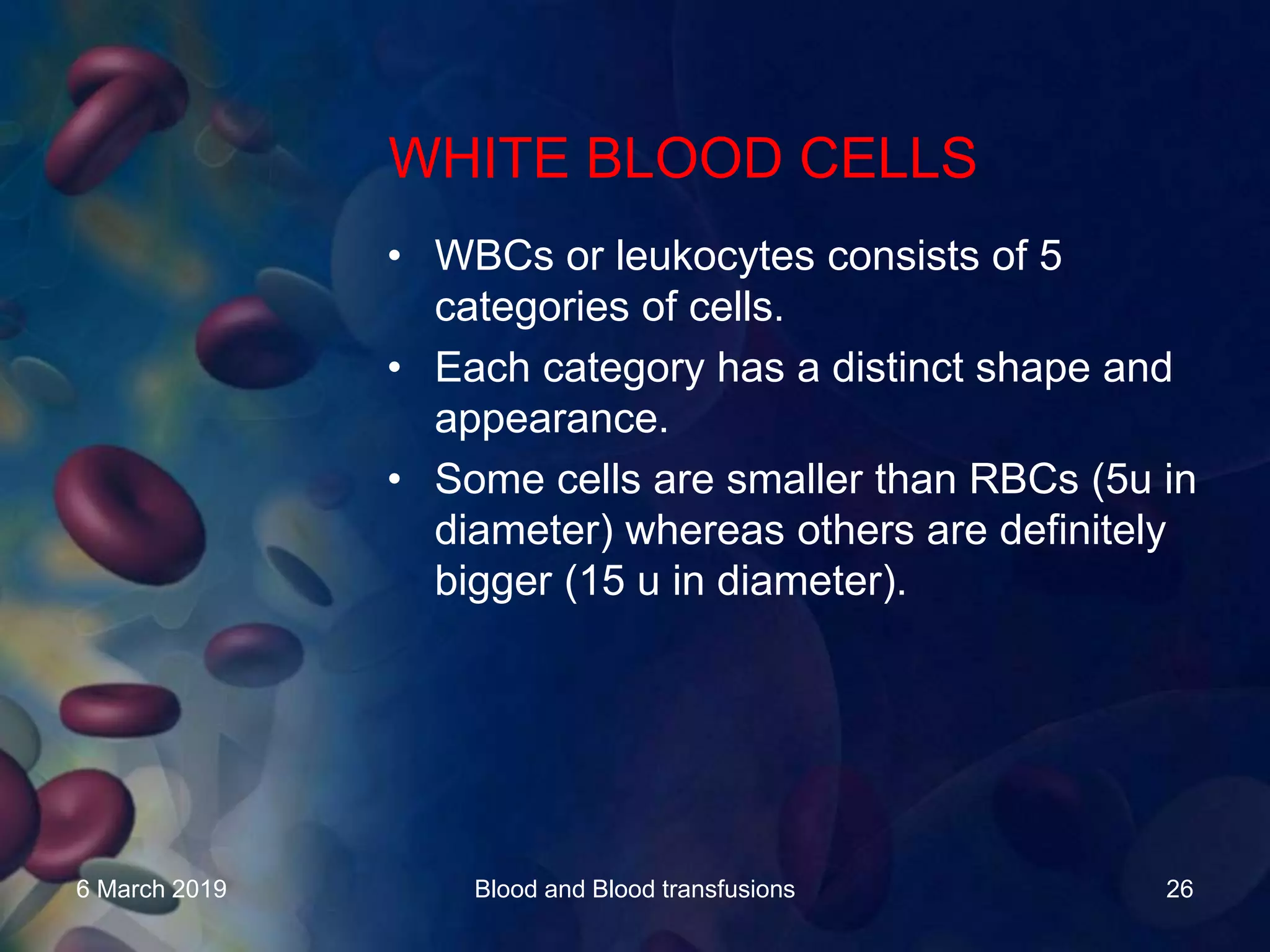 WHITE BLOOD CELLS

• WBCs or leukocytes consists of 5 categories of cells.
• Each category has a distinct shape and appearance.
• Some cells are smaller than RBCs (5u in diameter) whereas others are definitely bigger (15 u in diameter).

6 March 2019

Blood and Blood transfusions

26